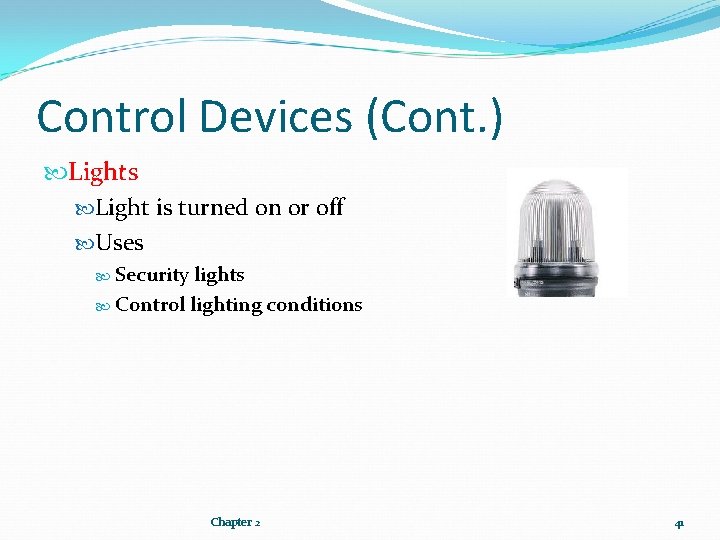 Control Devices (Cont.)

Lights

Light is turned on or off

Uses

Security lights

Control lighting conditions

Chapter 2

41